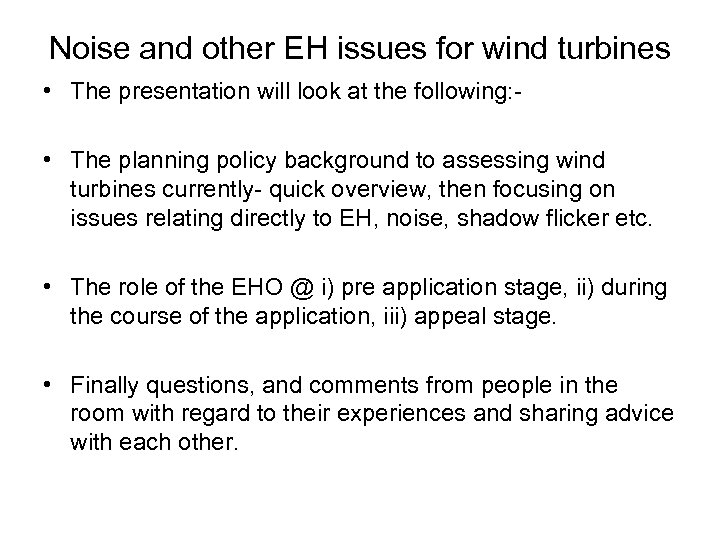 Noise and other EH issues for wind turbines

• The presentation will look at the following:-

• The planning policy background to assessing wind turbines currently- quick overview, then focusing on issues relating directly to EH, noise, shadow flicker etc.

• The role of the EHO @ i) pre application stage, ii) during the course of the application, iii) appeal stage.

• Finally questions, and comments from people in the room with regard to their experiences and sharing advice with each other.